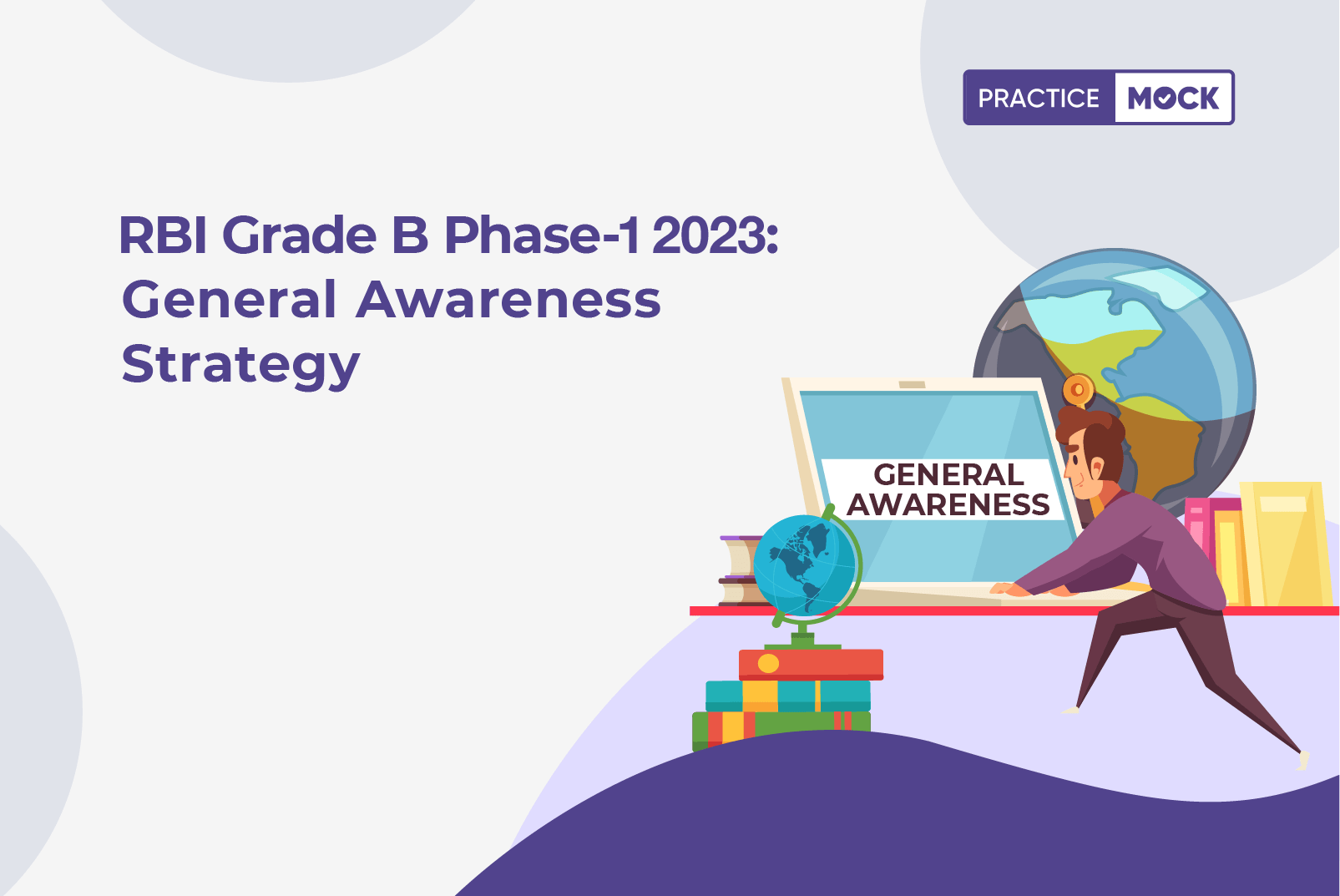 PRACTICE MOCK

RBI Grade B Phase-1 2023: General Awareness Strategy

GENERAL AWARENESS